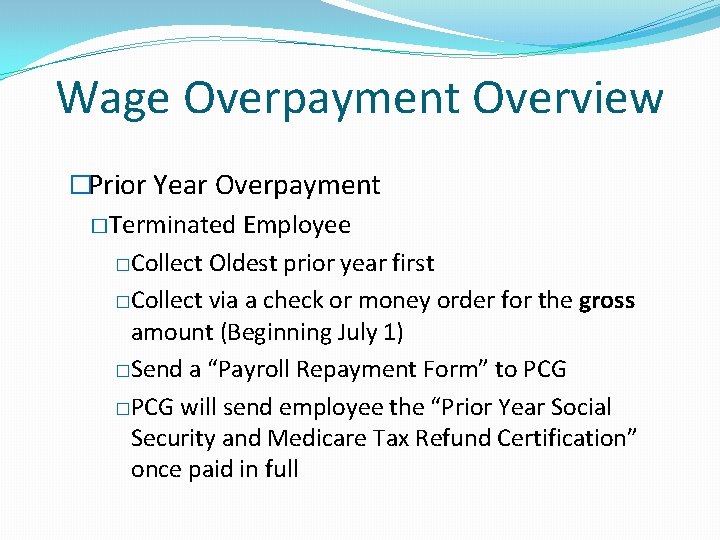 Wage Overpayment Overview

□Prior Year Overpayment

□Terminated Employee

□Collect Oldest prior year first

□Collect via a check or money order for the gross amount (Beginning July 1)

□Send a “Payroll Repayment Form” to PCG

□PCG will send employee the “Prior Year Social Security and Medicare Tax Refund Certification” once paid in full